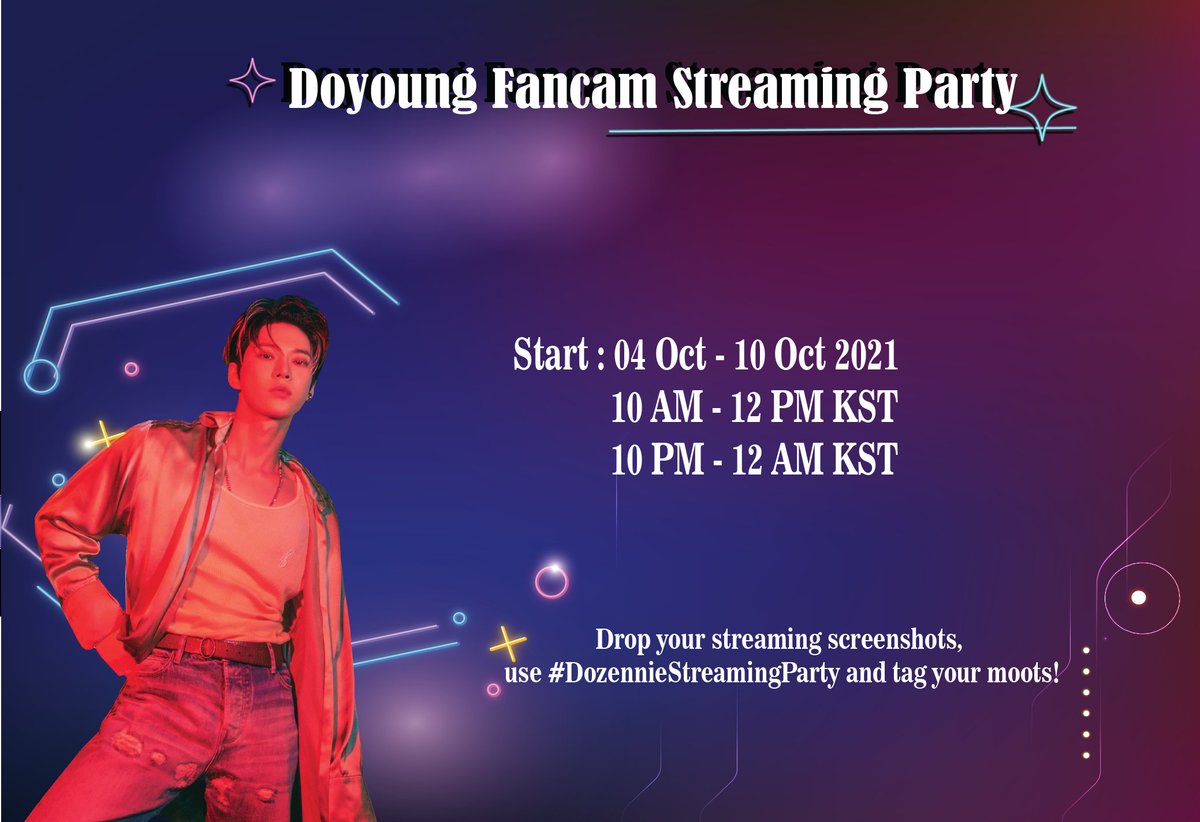 Doyoung Fancam Streaming Party

Start : 04 Oct - 10 Oct 2021
10 AM - 12 PM KST
10 PM - 12 AM KST

Drop your streaming screenshots, use #DozennieStreamingParty and tag your moots!